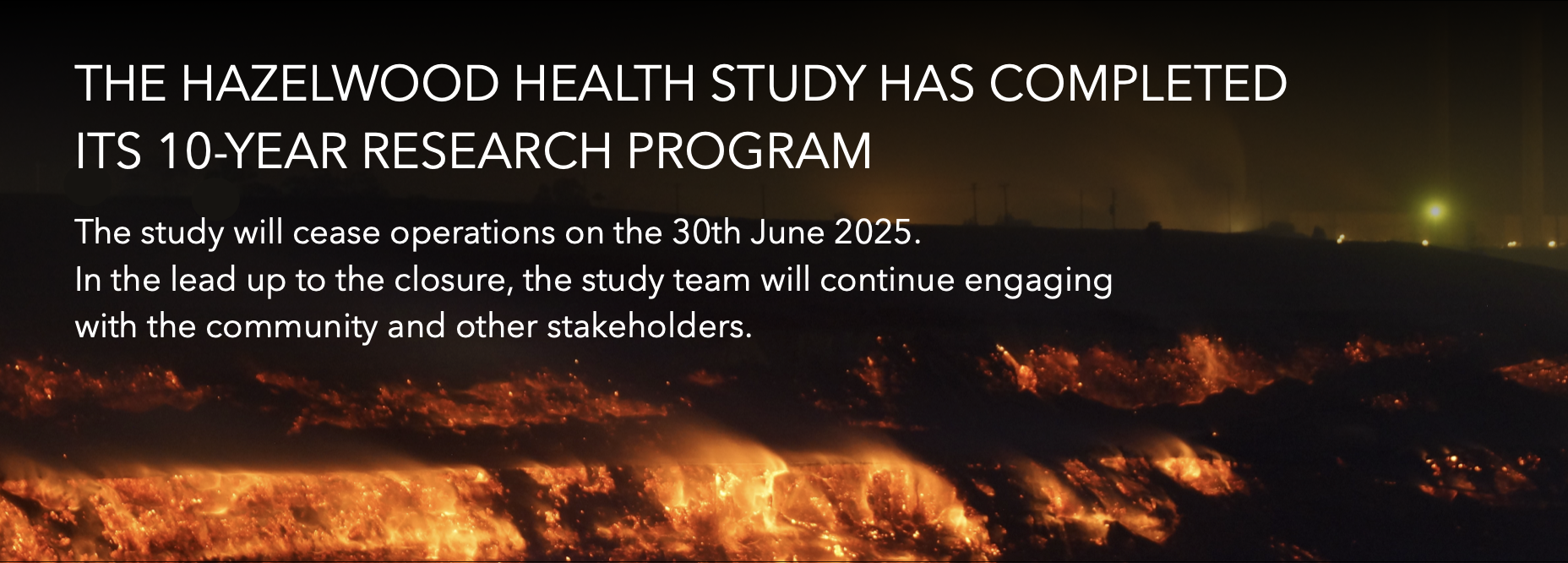 THE HAZELWOOD HEALTH STUDY HAS COMPLETED ITS 10-YEAR RESEARCH PROGRAM

The study will cease operations on the 30th June 2025.
In the lead up to the closure, the study team will continue engaging with the community and other stakeholders.